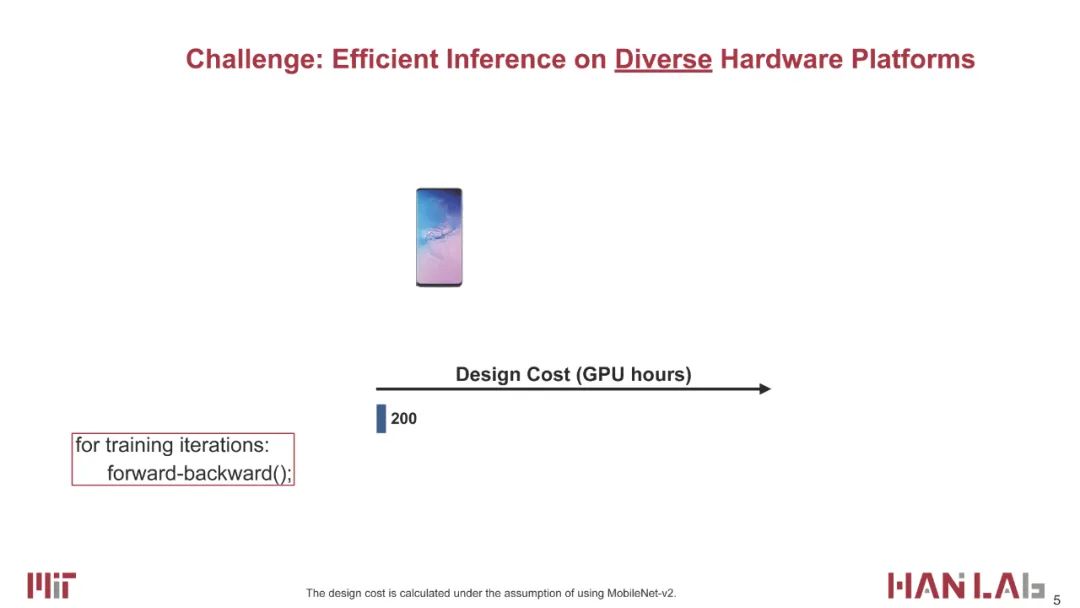 Challenge: Efficient Inference on Diverse Hardware Platforms

Design Cost (GPU hours)

200

for training iterations:
forward-backward();

MIT

The design cost is calculated under the assumption of using MobileNet-v2.

HAN LAB

5